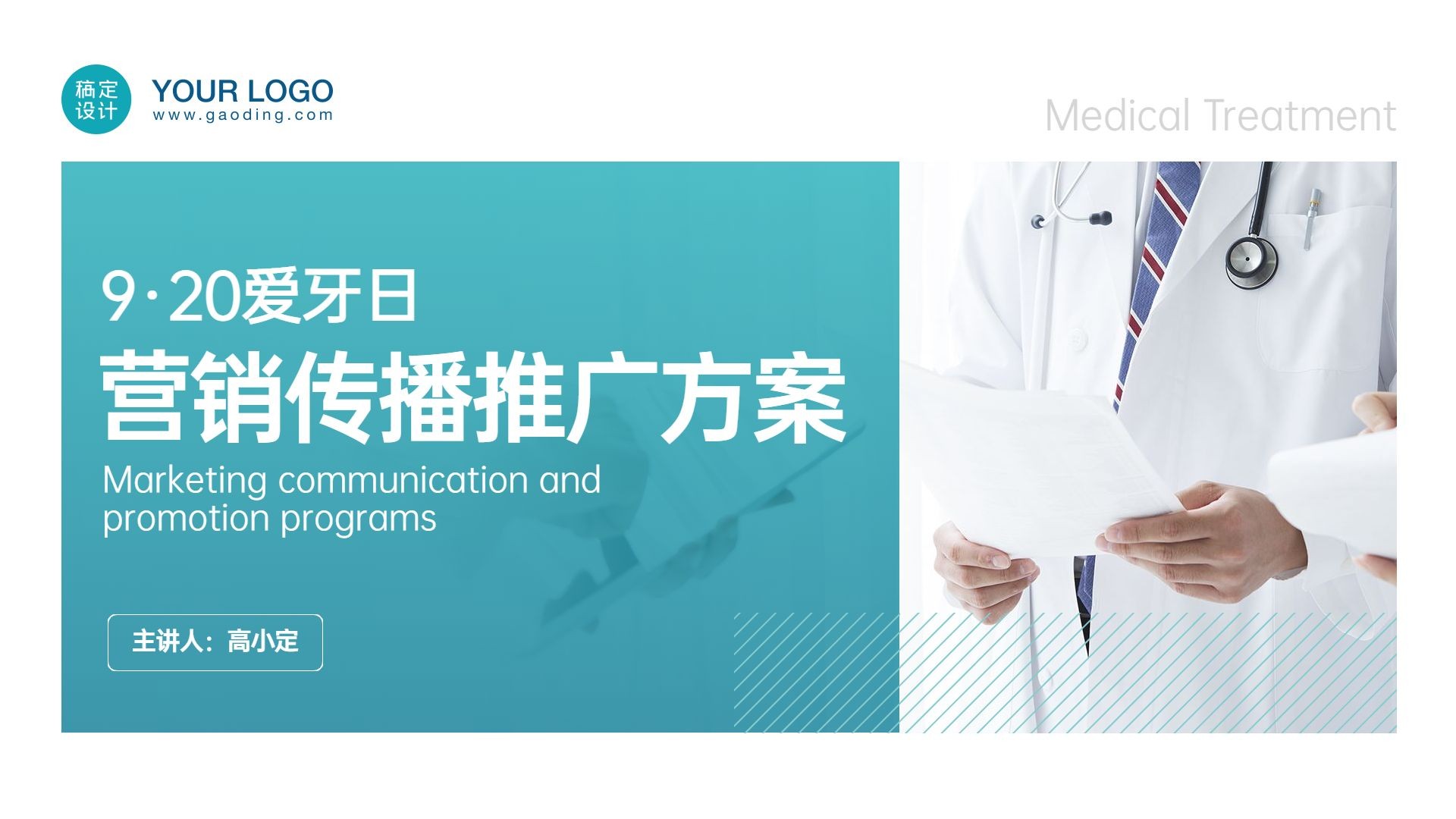 稿定设计

YOUR LOGO
www.gaoding.com

Medical Treatment

9·20爱牙日
营销传播推广方案
Marketing communication and promotion programs

主讲人：高小定